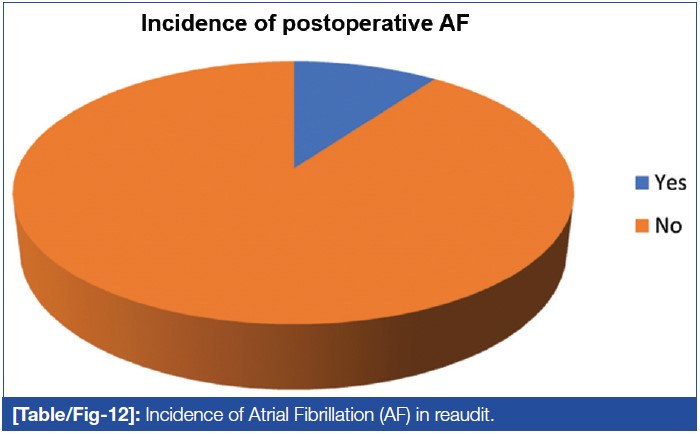 Incidence of postoperative AF

Yes
No

[Table/Fig-12]: Incidence of Atrial Fibrillation (AF) in reaudit.